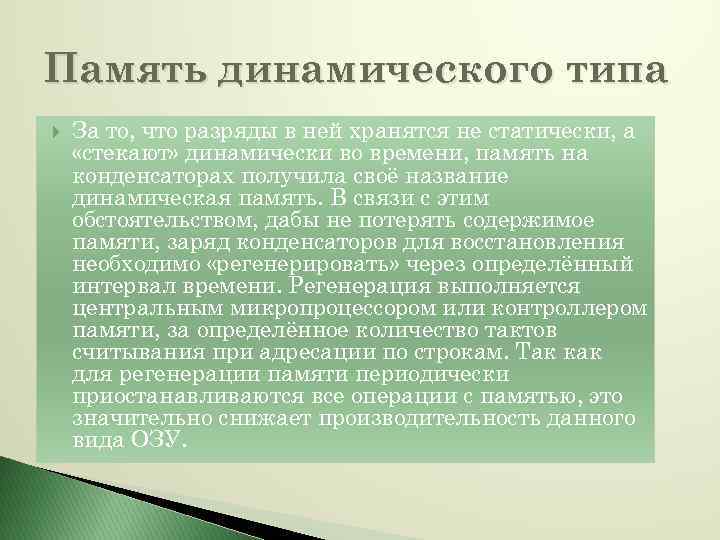 Память динамического типа

За то, что разряды в ней хранятся не статически, а «стекают» динамически во времени, память на конденсаторах получила своё название динамическая память. В связи с этим обстоятельством, дабы не потерять содержимое памяти, заряд конденсаторов для восстановления необходимо «регенерировать» через определённый интервал времени. Регенерация выполняется центральным микропроцессором или контроллером памяти, за определённое количество тактов считывания при адресации по строкам. Так как для регенерации памяти периодически приостанавливаются все операции с памятью, это значительно снижает производительность данного вида ОЗУ.